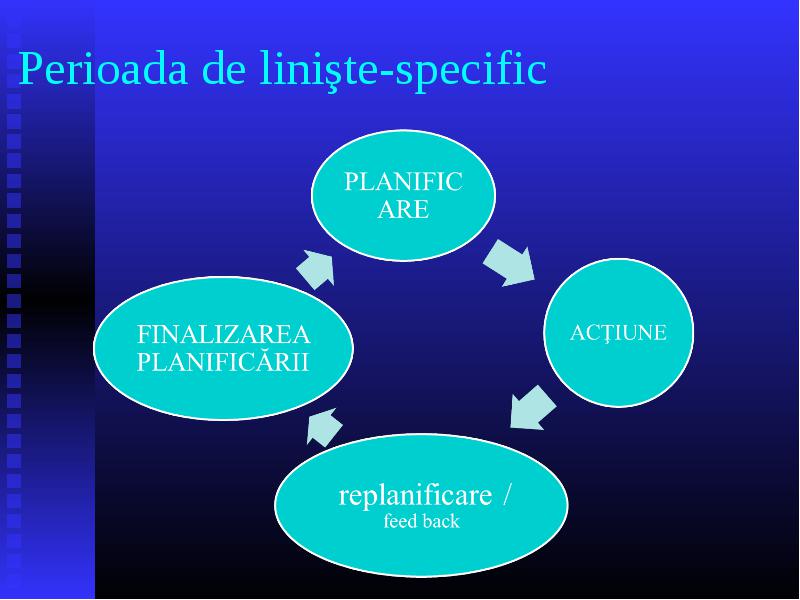 Perioada de linişte-specific

PLANIFIC ARE

ACŢIUNE

replanificare / feed back

FINALIZAREA PLANIFICĂRII